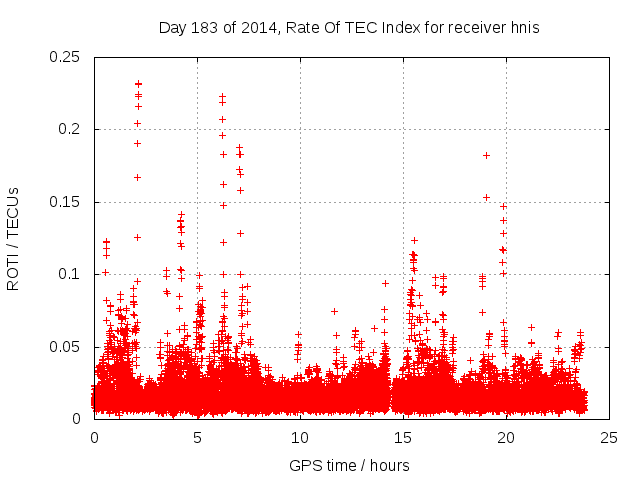 Day 183 of 2014, Rate Of TEC Index for receiver hnis

ROTI / TECUs

0.25
0.2
0.15
0.1
0.05
0

0
5
10
15
20
25

GPS time / hours